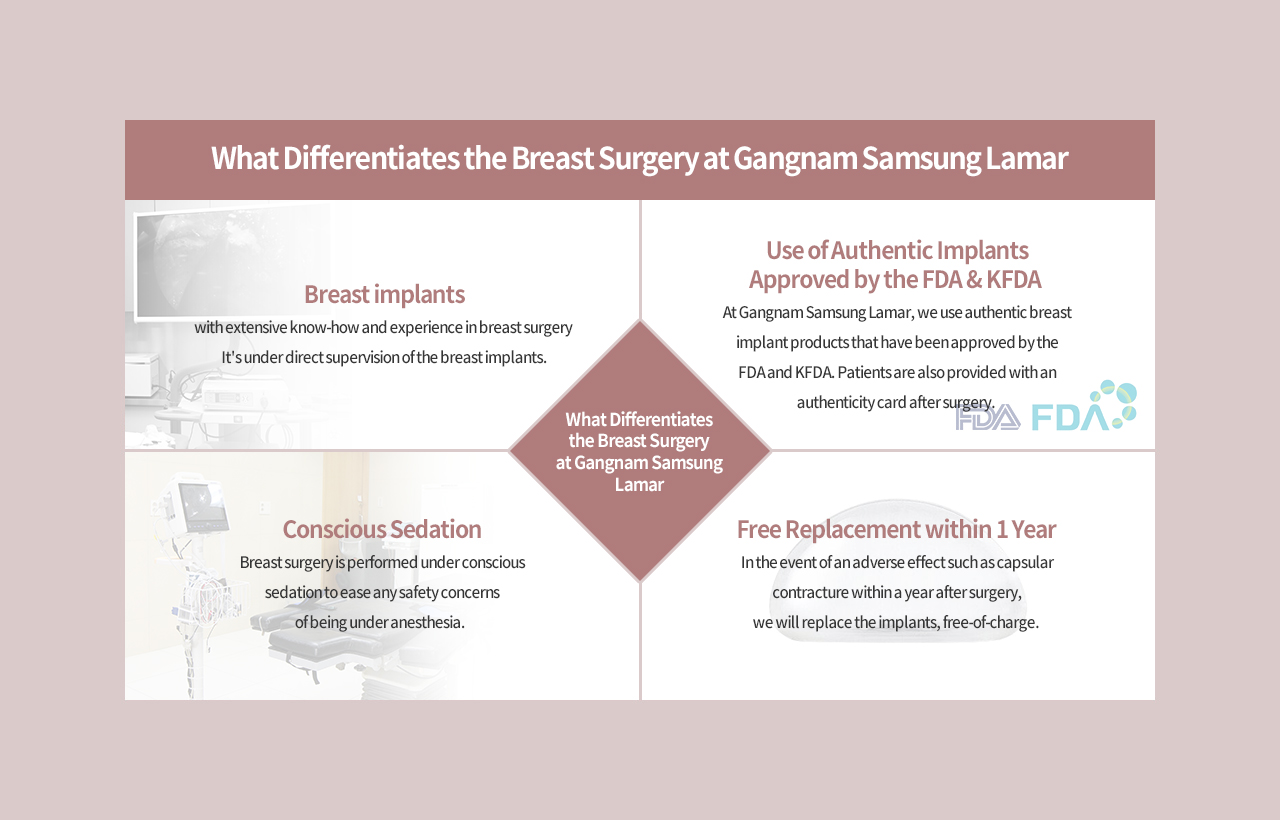 What Differentiates the Breast Surgery at Gangnam Samsung Lamar

Breast implants
with extensive know-how and experience in breast surgery
It's under direct supervision of the breast implants.

Use of Authentic Implants Approved by the FDA & KFDA
At Gangnam Samsung Lamar, we use authentic breast implant products that have been approved by the FDA and KFDA. Patients are also provided with an authenticity card after surgery.

FDA FDA

What Differentiates the Breast Surgery at Gangnam Samsung Lamar

Conscious Sedation
Breast surgery is performed under conscious sedation to ease any safety concerns of being under anesthesia.

Free Replacement within 1 Year
In the event of an adverse effect such as capsular contracture within a year after surgery, we will replace the implants, free-of-charge.